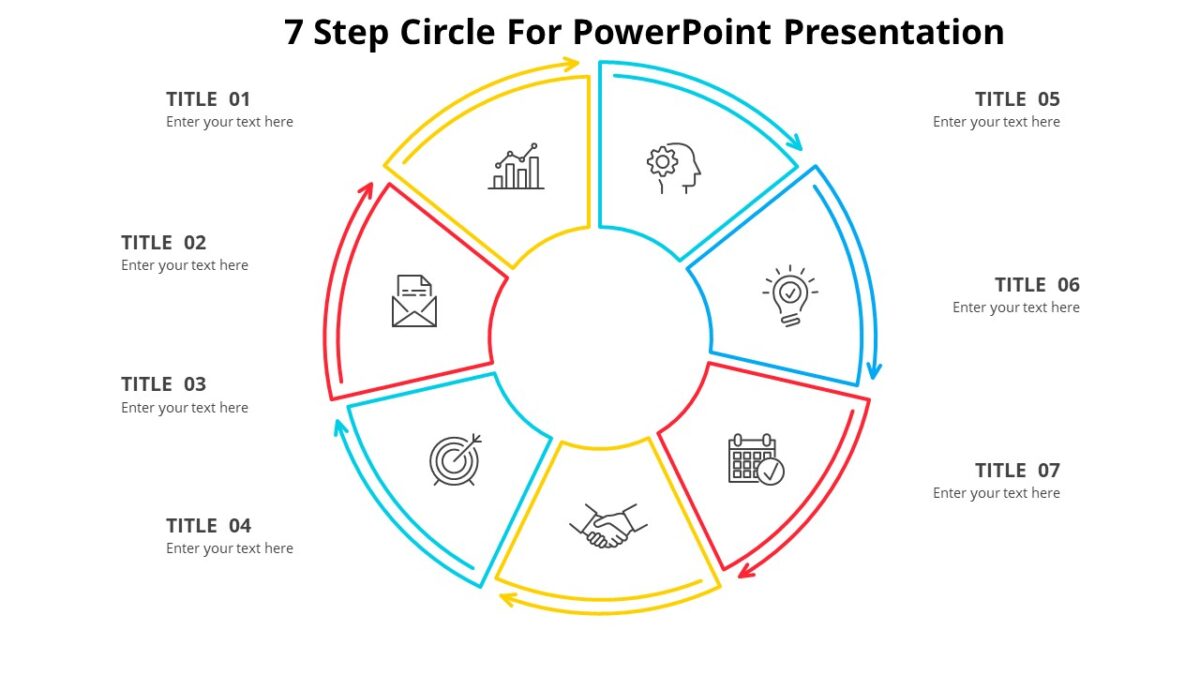 7 Step Circle For PowerPoint Presentation

TITLE 01
Enter your text here

TITLE 02
Enter your text here

TITLE 03
Enter your text here

TITLE 04
Enter your text here

TITLE 05
Enter your text here

TITLE 06
Enter your text here

TITLE 07
Enter your text here